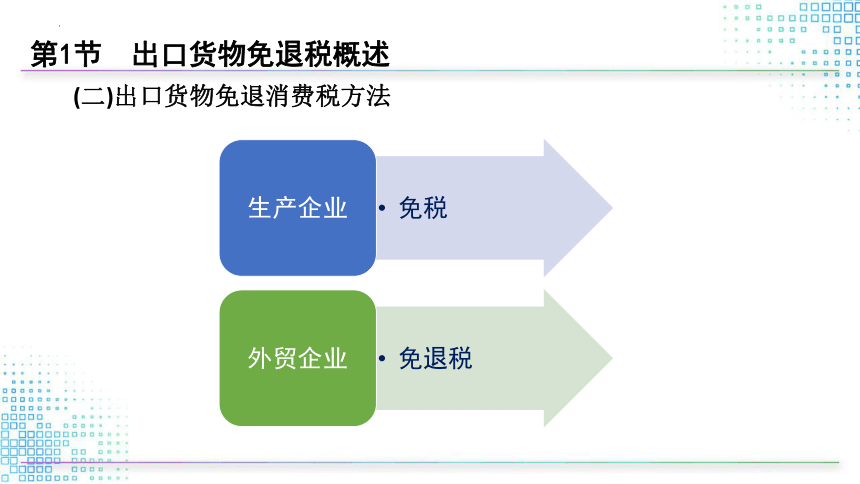 第1节　出口货物免退税概述

(二)出口货物免退消费税方法

生产企业

• 免税

外贸企业

• 免退税